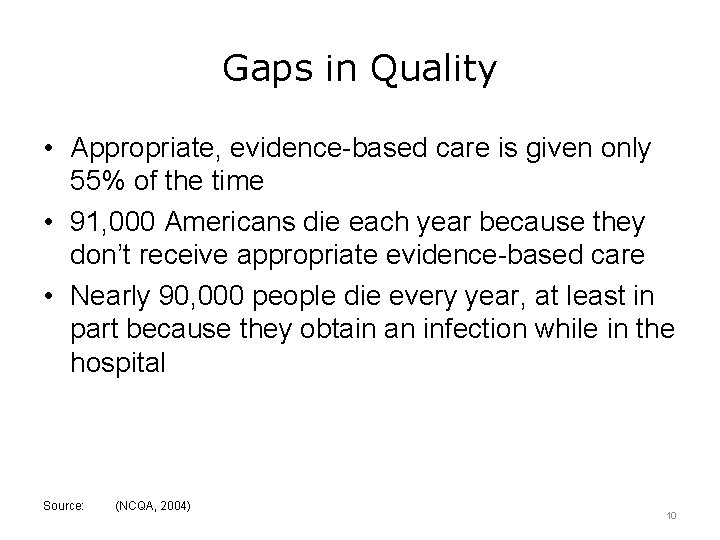 Gaps in Quality

• Appropriate, evidence-based care is given only 55% of the time

• 91,000 Americans die each year because they don't receive appropriate evidence-based care

• Nearly 90,000 people die every year, at least in part because they obtain an infection while in the hospital

Source: (NCQA, 2004)

10